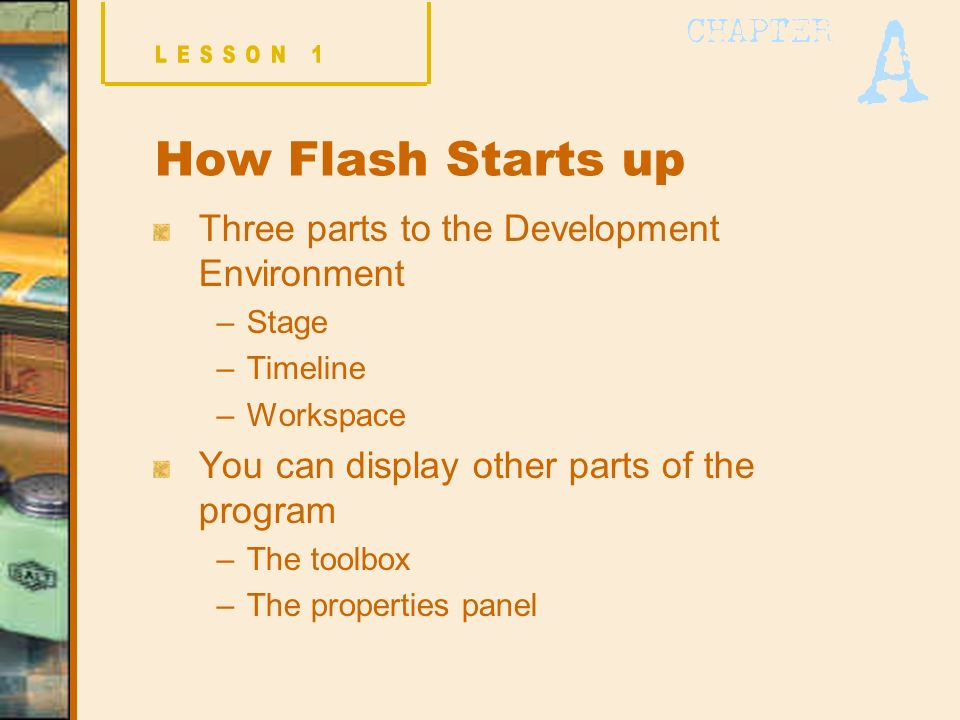 LESSON 1

CHAPTER A

How Flash Starts up

Three parts to the Development Environment
– Stage
– Timeline
– Workspace

You can display other parts of the program
– The toolbox
– The properties panel